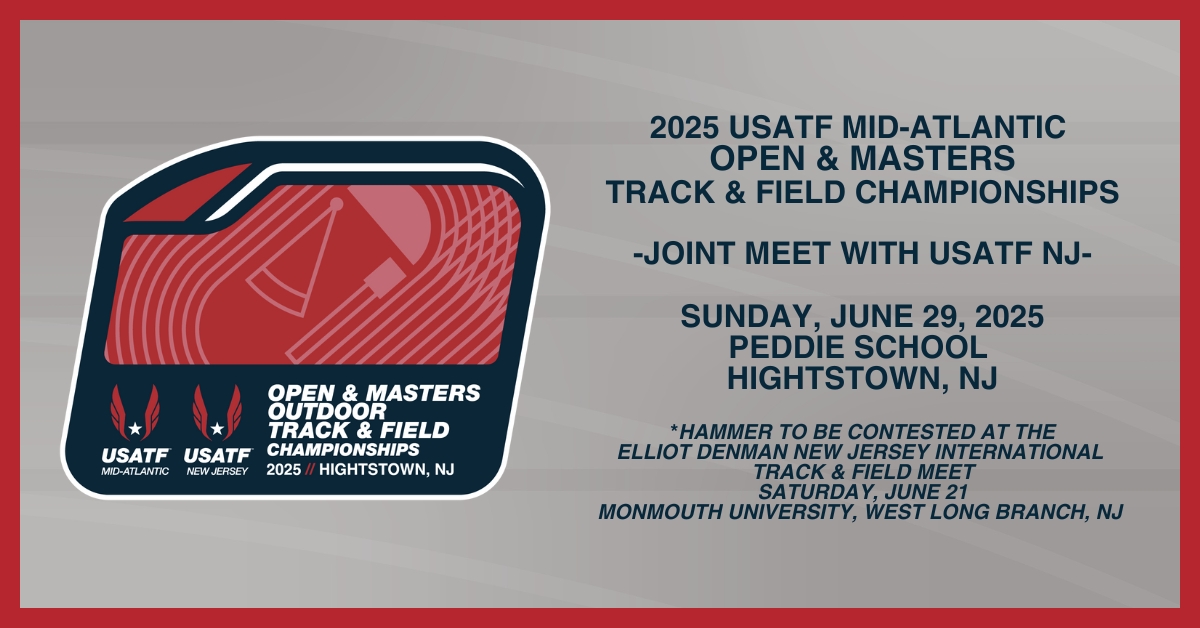 USATF MID-ATLANTIC

USATF NEW JERSEY

OPEN & MASTERS OUTDOOR TRACK & FIELD CHAMPIONSHIPS

2025 // HIGHTSTOWN, NJ

2025 USATF MID-ATLANTIC OPEN & MASTERS TRACK & FIELD CHAMPIONSHIPS

-JOINT MEET WITH USATF NJ-

SUNDAY, JUNE 29, 2025
PEDDIE SCHOOL
HIGHTSTOWN, NJ

*HAMMER TO BE CONTESTED AT THE ELLIOT DENMAN NEW JERSEY INTERNATIONAL TRACK & FIELD MEET
SATURDAY, JUNE 21
MONMOUTH UNIVERSITY, WEST LONG BRANCH, NJ